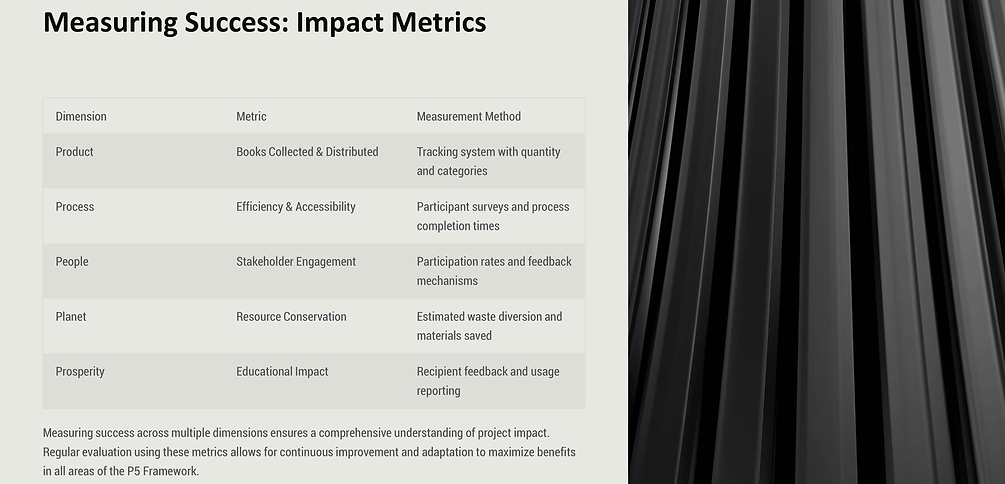 Measuring Success: Impact Metrics

| Dimension | Metric | Measurement Method |
|---|---|---|
| Product | Books Collected & Distributed | Tracking system with quantity and categories |
| Process | Efficiency & Accessibility | Participant surveys and process completion times |
| People | Stakeholder Engagement | Participation rates and feedback mechanisms |
| Planet | Resource Conservation | Estimated waste diversion and materials saved |
| Prosperity | Educational Impact | Recipient feedback and usage reporting |

Measuring success across multiple dimensions ensures a comprehensive understanding of project impact. Regular evaluation using these metrics allows for continuous improvement and adaptation to maximize benefits in all areas of the P5 Framework.